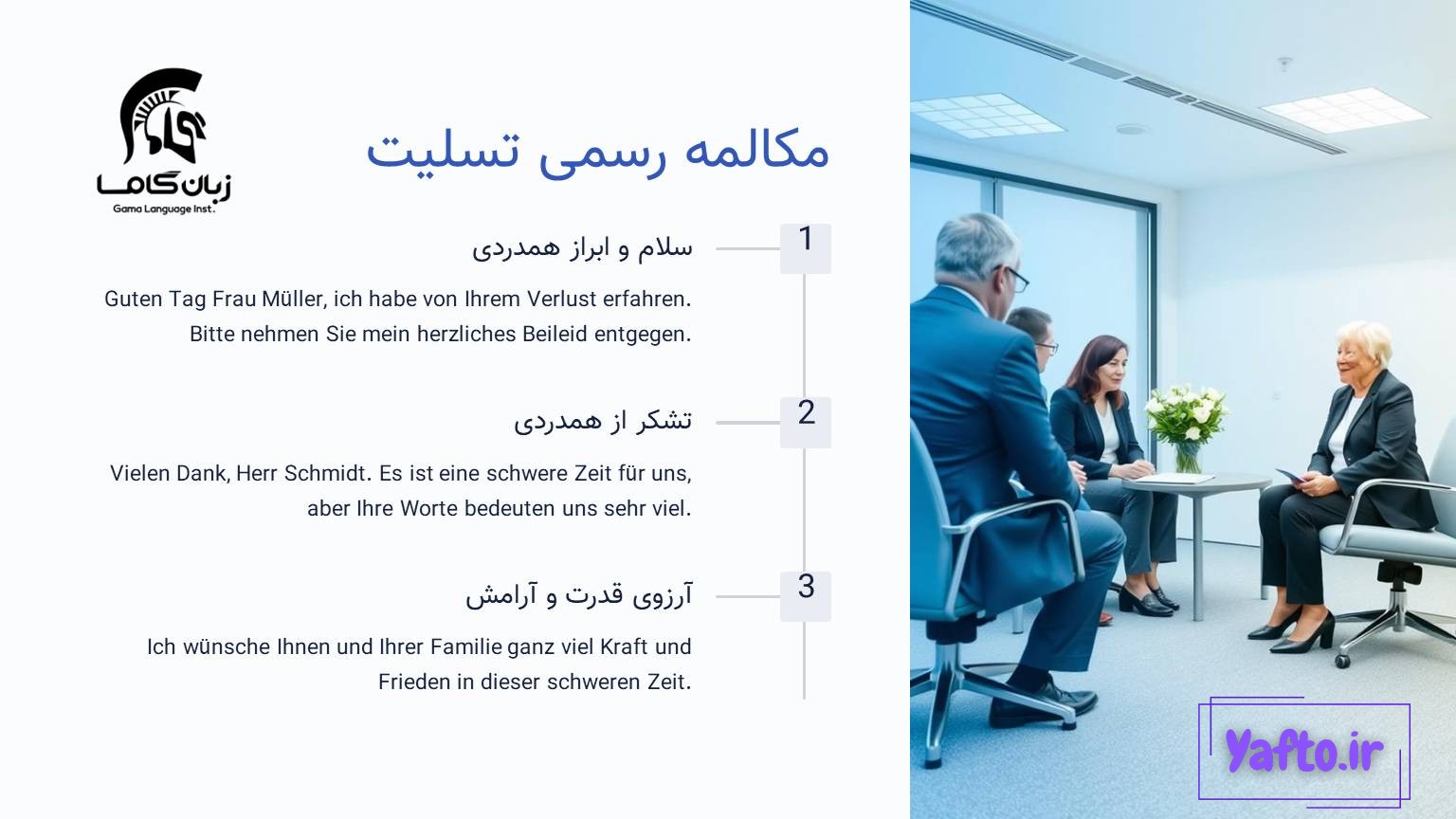 زبان گاما
Gama Language Inst.

مکالمه رسمی تسلیت

1
سلام و ابراز همدردی

Guten Tag Frau Müller, ich habe von Ihrem Verlust erfahren. Bitte nehmen Sie mein herzliches Beileid entgegen.

2
تشکر از همدردی

Vielen Dank, Herr Schmidt. Es ist eine schwere Zeit für uns, aber Ihre Worte bedeuten uns sehr viel.

3
آرزوی قدرت و آرامش

Ich wünsche Ihnen und Ihrer Familie ganz viel Kraft und Frieden in dieser schweren Zeit.

Yafto.ir